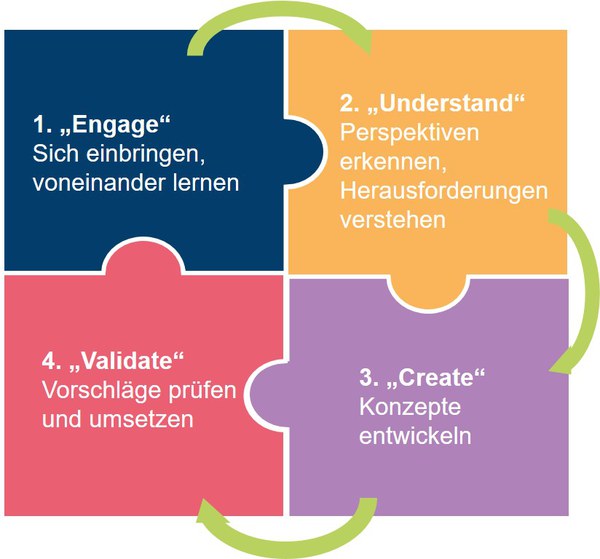 1. „Engage“
Sich einbringen, voneinander lernen

2. „Understand“
Perspektiven erkennen, Herausforderungen verstehen

3. „Create“
Konzepte entwickeln

4. „Validate“
Vorschläge prüfen und umsetzen